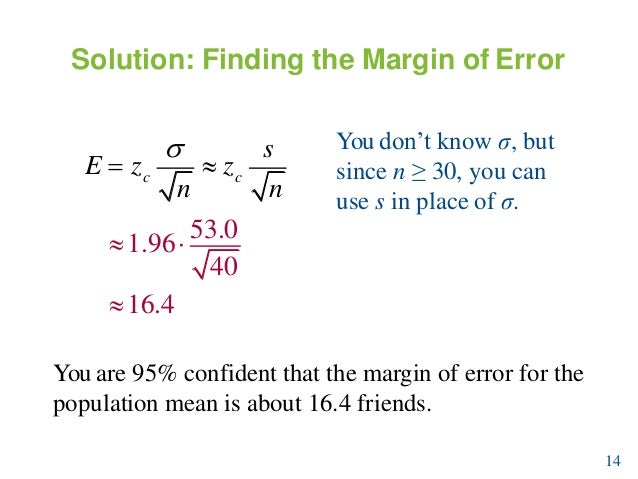 Solution: Finding the Margin of Error

$E = z_c \frac{\sigma}{\sqrt{n}} \approx z_c \frac{s}{\sqrt{n}}$

$\approx 1.96 \cdot \frac{53.0}{\sqrt{40}}$

$\approx 16.4$

You don't know $\sigma$, but since $n \geq 30$, you can use $s$ in place of $\sigma$.

You are 95% confident that the margin of error for the population mean is about 16.4 friends.

14